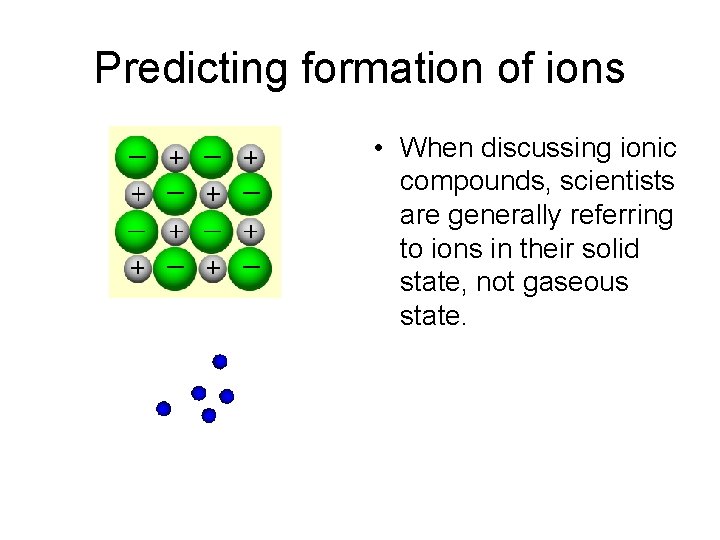 Predicting formation of ions

−  +  −  +
+  −  +  −
−  +  −  +
+  −  +  −

• When discussing ionic compounds, scientists are generally referring to ions in their solid state, not gaseous state.